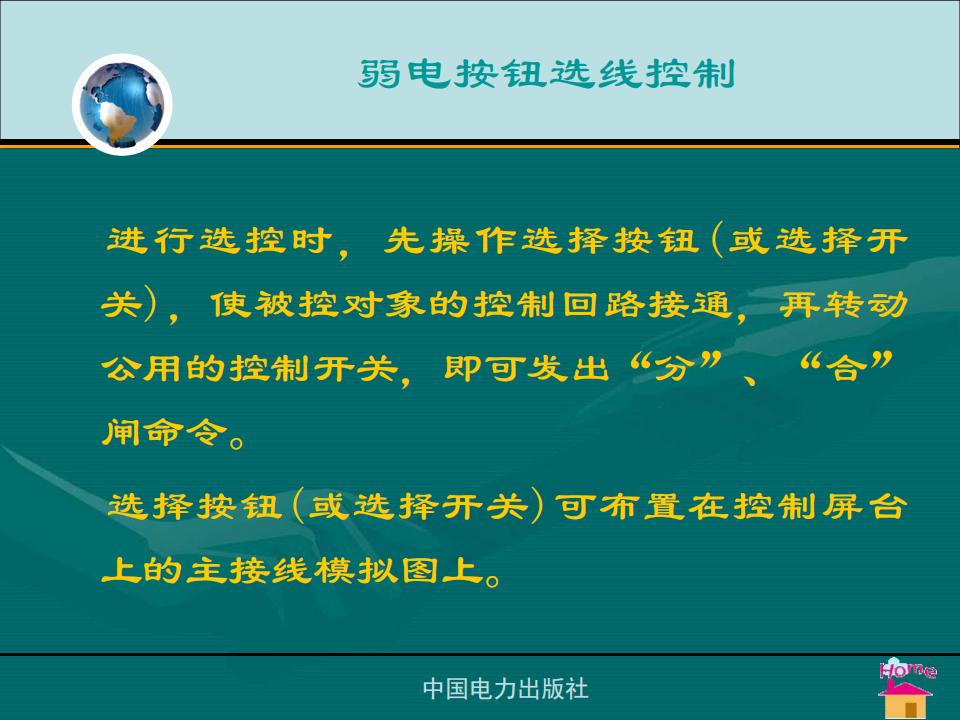 弱电按钮选线控制

进行选控时，先操作选择按钮（或选择开关），使被控对象的控制回路接通，再转动公用的控制开关，即可发出“分”、“合”闸命令。

选择按钮（或选择开关）可布置在控制屏台上的主接线模拟图上。

中国电力出版社

Home